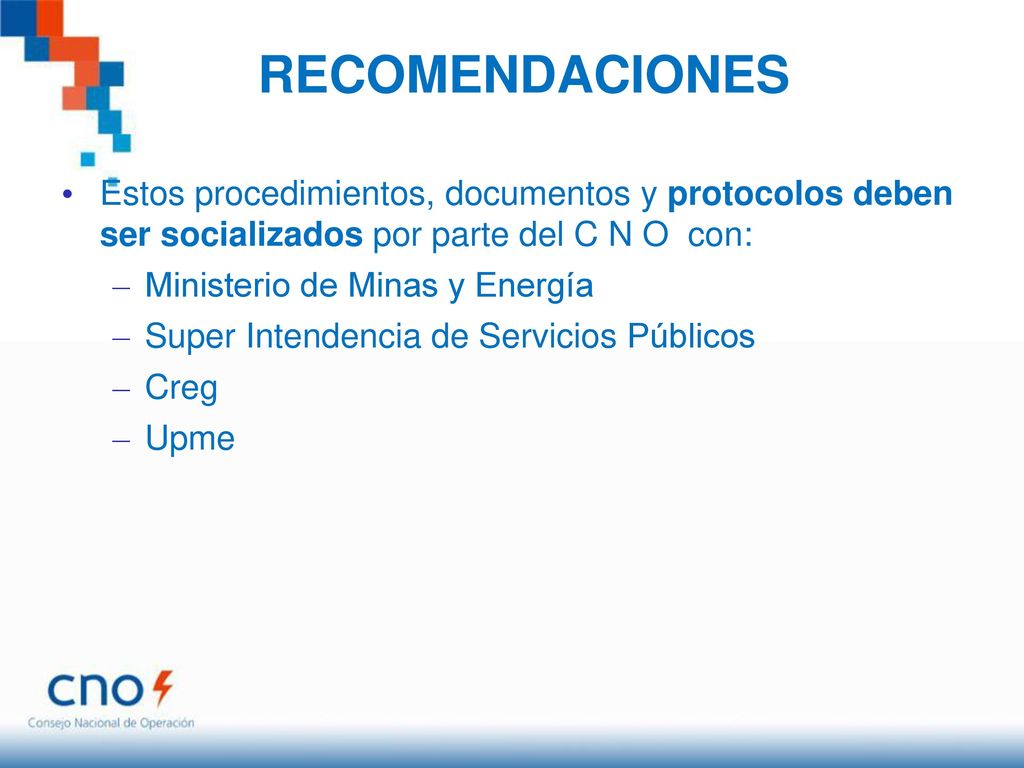 RECOMENDACIONES

• Estos procedimientos, documentos y protocolos deben ser socializados por parte del C N O con:
– Ministerio de Minas y Energía
– Super Intendencia de Servicios Públicos
– Creg
– Upme

cno
Consejo Nacional de Operación